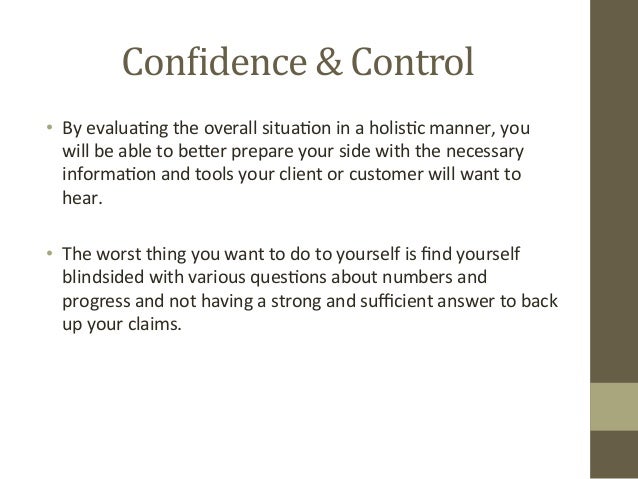 Confidence & Control

• By evaluating the overall situation in a holistic manner, you will be able to better prepare your side with the necessary information and tools your client or customer will want to hear.

• The worst thing you want to do to yourself is find yourself blindsided with various questions about numbers and progress and not having a strong and sufficient answer to back up your claims.